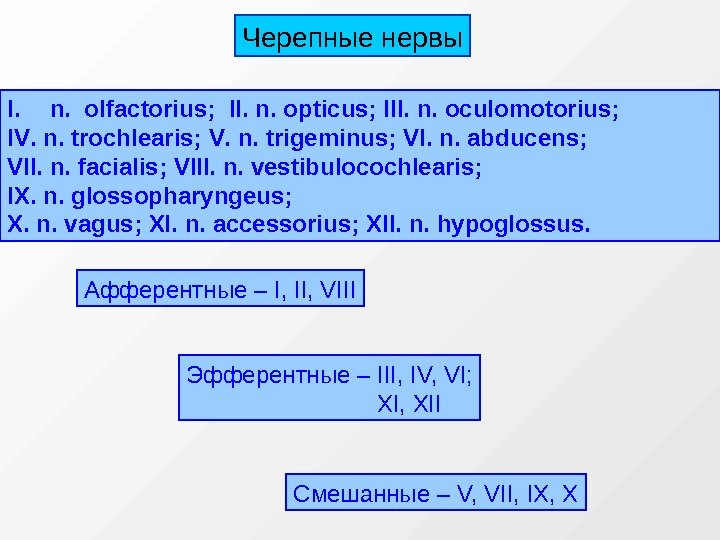 Черепные нервы

I. n. olfactorius; II. n. opticus; III. n. oculomotorius; IV. n. trochlearis; V. n. trigeminus; VI. n. abducens; VII. n. facialis; VIII. n. vestibulocochlearis; IX. n. glossopharyngeus; X. n. vagus; XI. n. accessorius; XII. n. hypoglossus.

Афферентные – I, II, VIII

Эфферентные – III, IV, VI; XI, XII

Смешанные – V, VII, IX, X